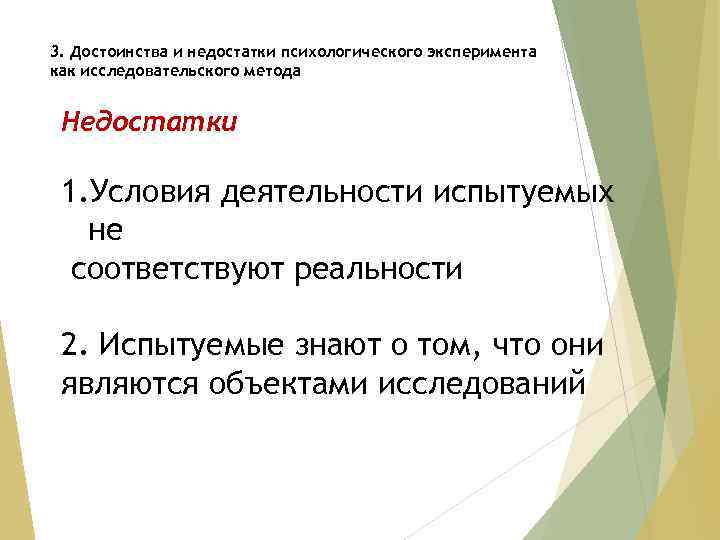 3. Достоинства и недостатки психологического эксперимента как исследовательского метода

Недостатки

1.Условия деятельности испытуемых не
соответствуют реальности

2. Испытуемые знают о том, что они являются объектами исследований